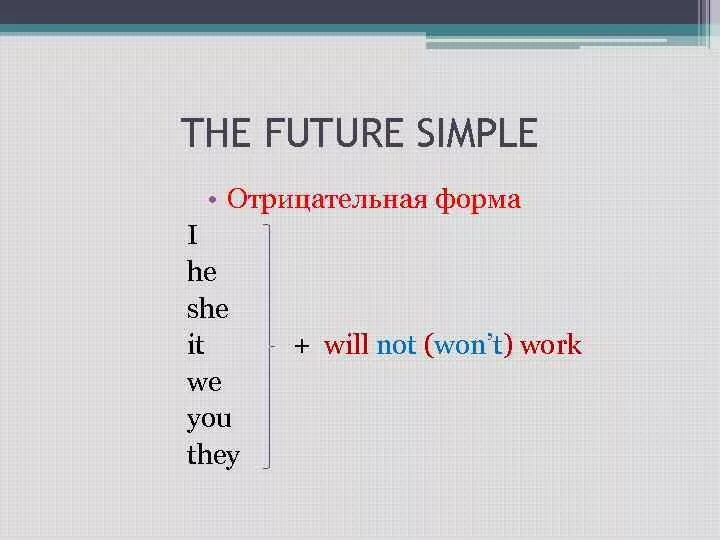 THE FUTURE SIMPLE

• Отрицательная форма

I
he
she
it
we
you
they

+ will not (won't) work